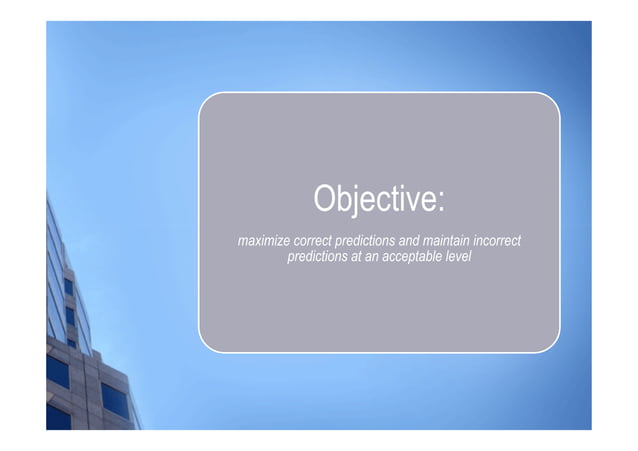 Objective:

maximize correct predictions and maintain incorrect predictions at an acceptable level